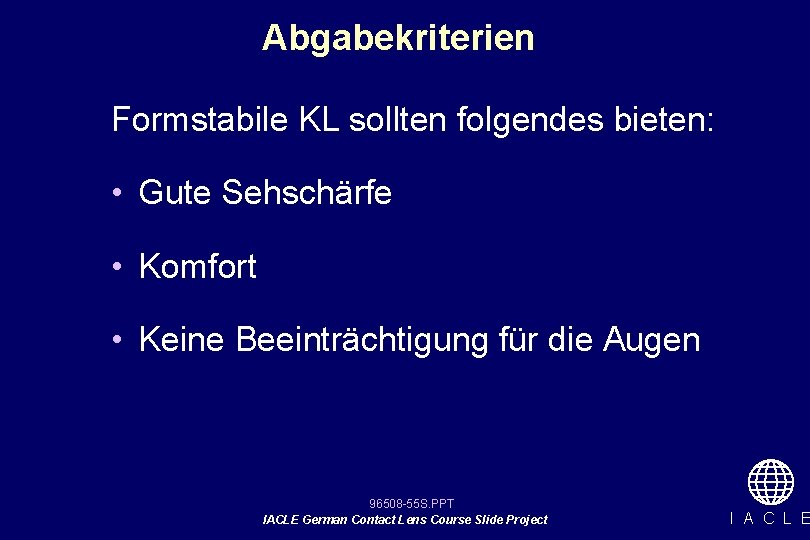 Abgabekriterien

Formstabile KL sollten folgendes bieten:

• Gute Sehschärfe

• Komfort

• Keine Beeinträchtigung für die Augen

96508-55S.PPT
IACLE German Contact Lens Course Slide Project

I A C L E